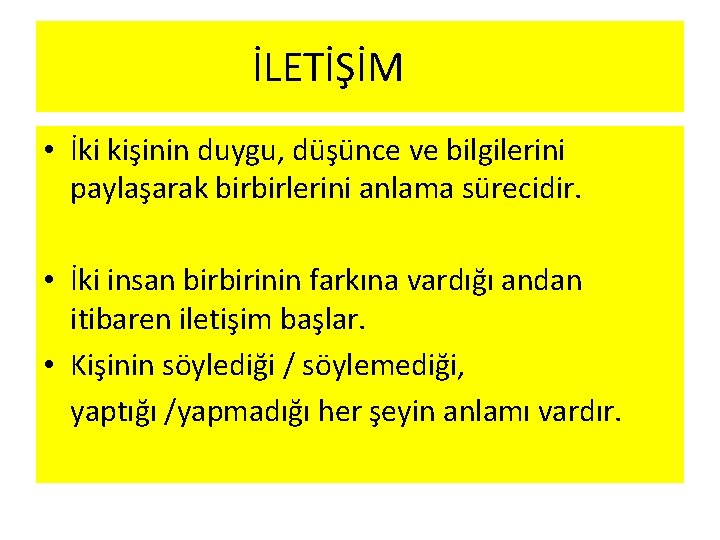 İLETİŞİM

• İki kişinin duygu, düşünce ve bilgilerini paylaşarak birbirlerini anlama sürecidir.

• İki insan birbirinin farkına vardığı andan itibaren iletişim başlar.
• Kişinin söylediği / söylemediği,
yaptığı /yapmadığı her şeyin anlamı vardır.